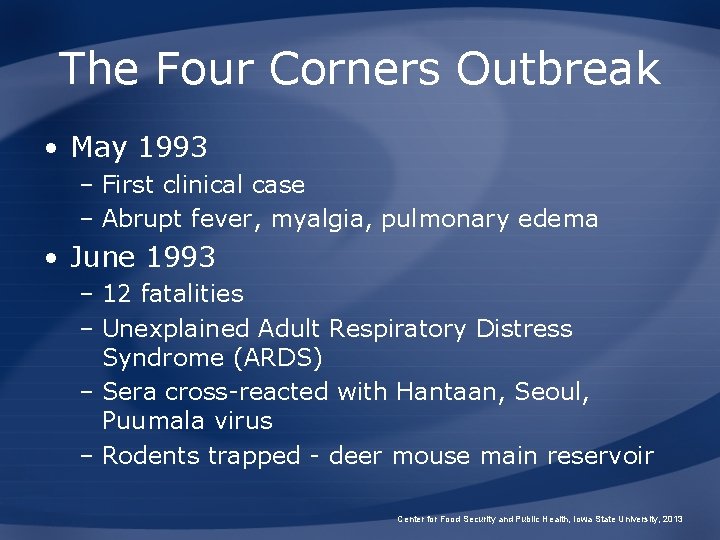 The Four Corners Outbreak

• May 1993
– First clinical case
– Abrupt fever, myalgia, pulmonary edema

• June 1993
– 12 fatalities
– Unexplained Adult Respiratory Distress Syndrome (ARDS)
– Sera cross-reacted with Hantaan, Seoul, Puumala virus
– Rodents trapped - deer mouse main reservoir

Center for Food Security and Public Health, Iowa State University, 2013